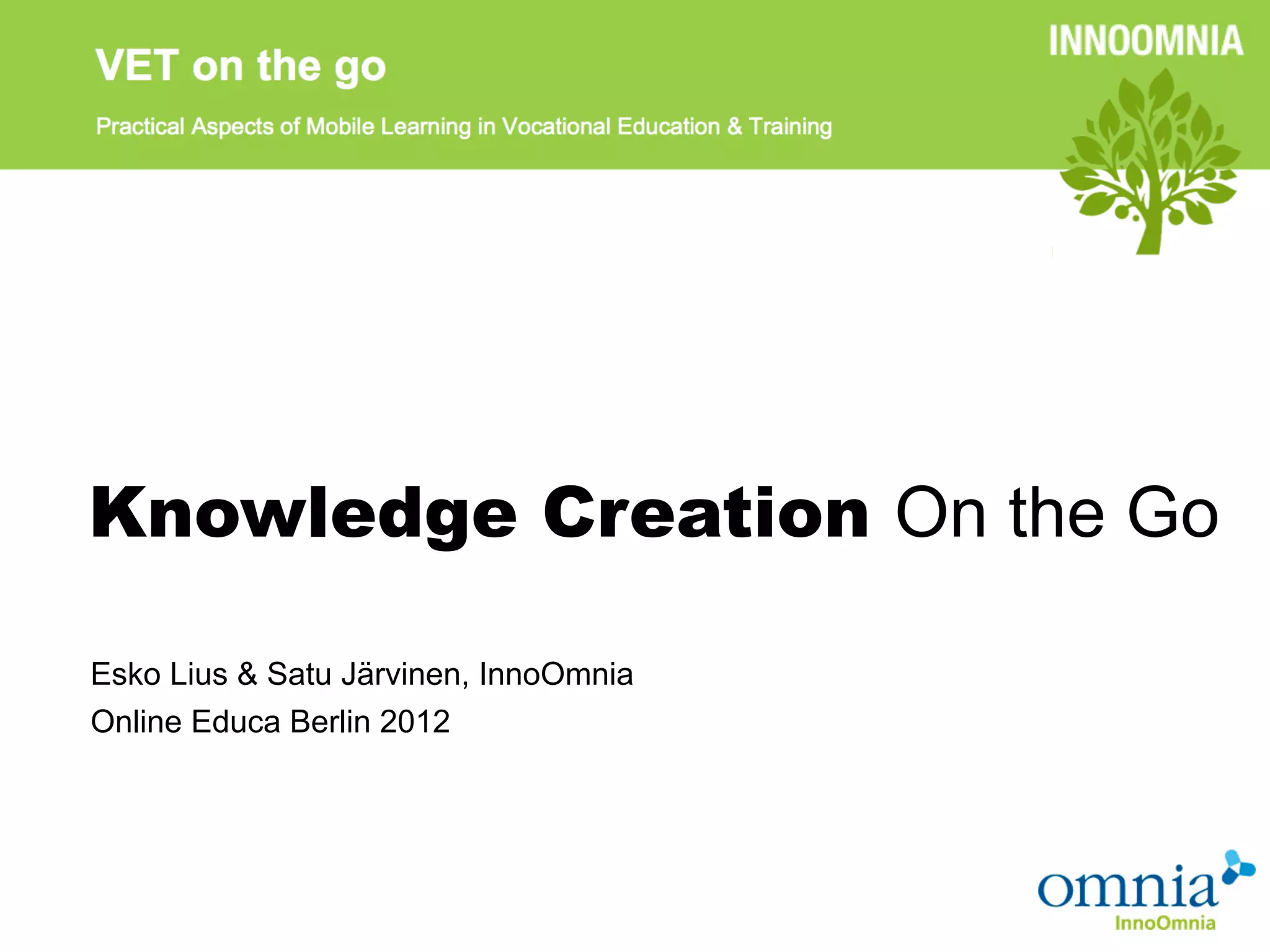 VET on the go

Practical Aspects of Mobile Learning in Vocational Education & Training

INNOOMNIA

Knowledge Creation On the Go

Esko Lius & Satu Järvinen, InnoOmnia
Online Educa Berlin 2012

omnia
InnoOmnia